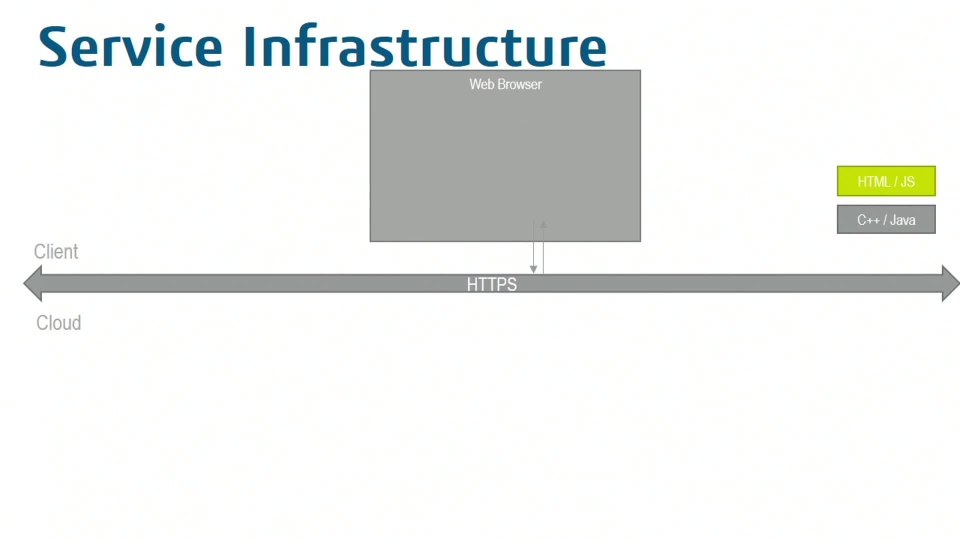 Service Infrastructure

Web Browser

HTML / JS

C++ / Java

Client

HTTPS

Cloud